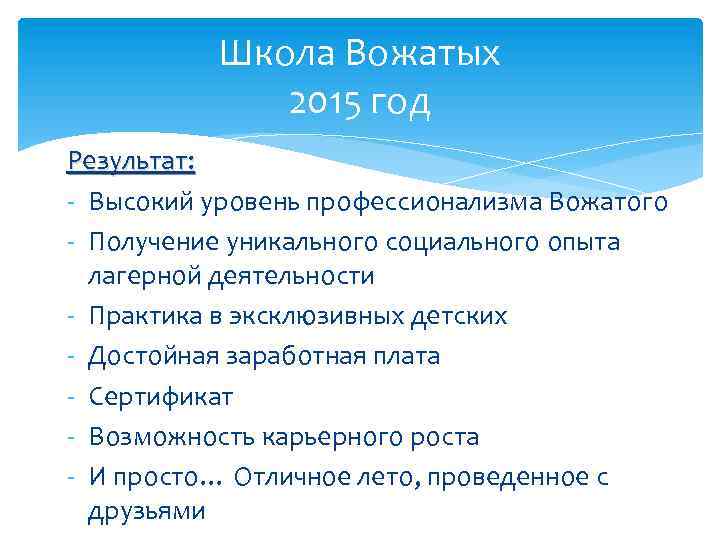 Школа Вожатых
2015 год

Результат:
- Высокий уровень профессионализма Вожатого
- Получение уникального социального опыта лагерной деятельности
- Практика в эксклюзивных детских
- Достойная заработная плата
- Сертификат
- Возможность карьерного роста
- И просто… Отличное лето, проведенное с друзьями